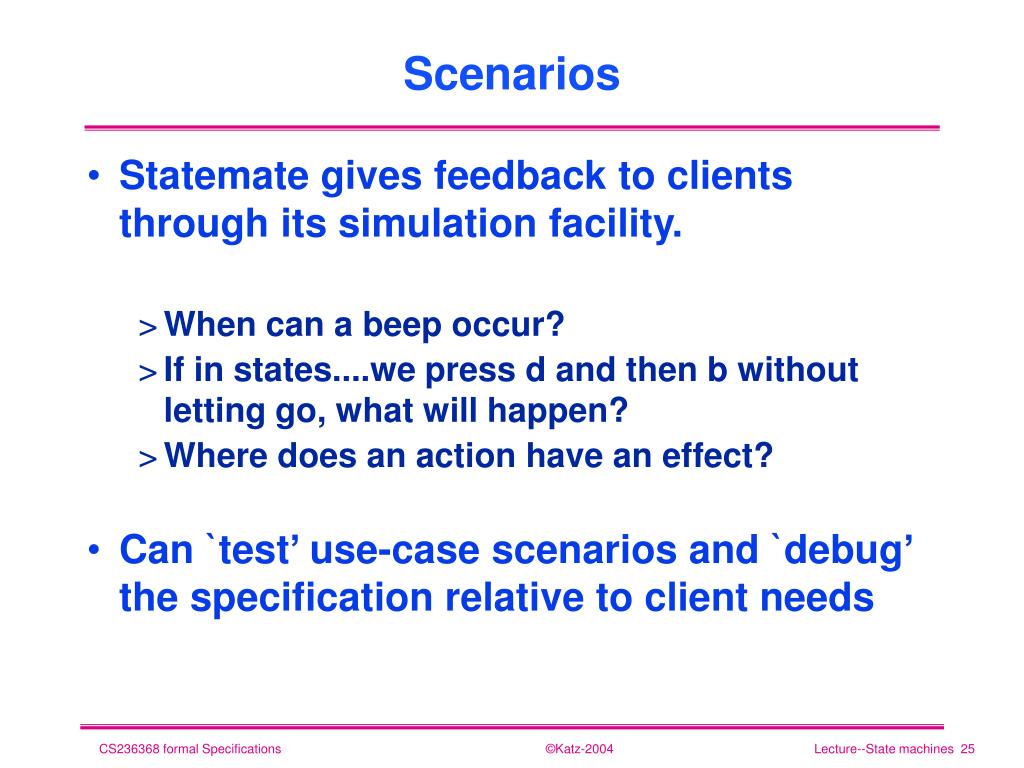 Scenarios

• Statemate gives feedback to clients through its simulation facility.

> When can a beep occur?
> If in states....we press d and then b without letting go, what will happen?
> Where does an action have an effect?

• Can `test’ use-case scenarios and `debug’ the specification relative to client needs

CS236368 formal Specifications ©Katz-2004 Lecture--State machines 25